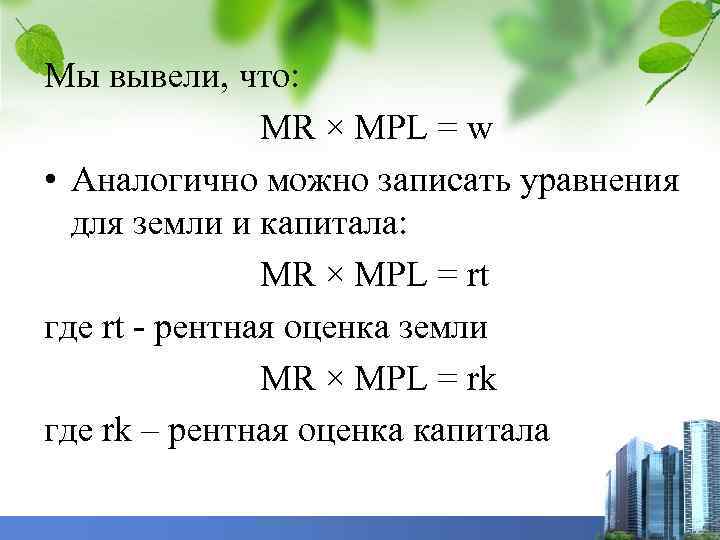 Мы вывели, что:

$MR \times MPL = w$

• Аналогично можно записать уравнения для земли и капитала:

$MR \times MPL = rt$

где rt - рентная оценка земли

$MR \times MPL = rk$

где rk – рентная оценка капитала